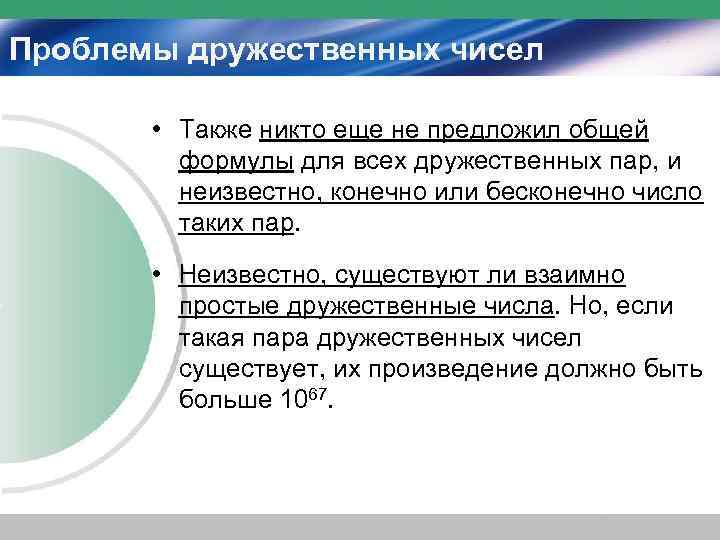 Проблемы дружественных чисел

• Также никто еще не предложил общей формулы для всех дружественных пар, и неизвестно, конечно или бесконечно число таких пар.

• Неизвестно, существуют ли взаимно простые дружественные числа. Но, если такая пара дружественных чисел существует, их произведение должно быть больше $10^{67}$.